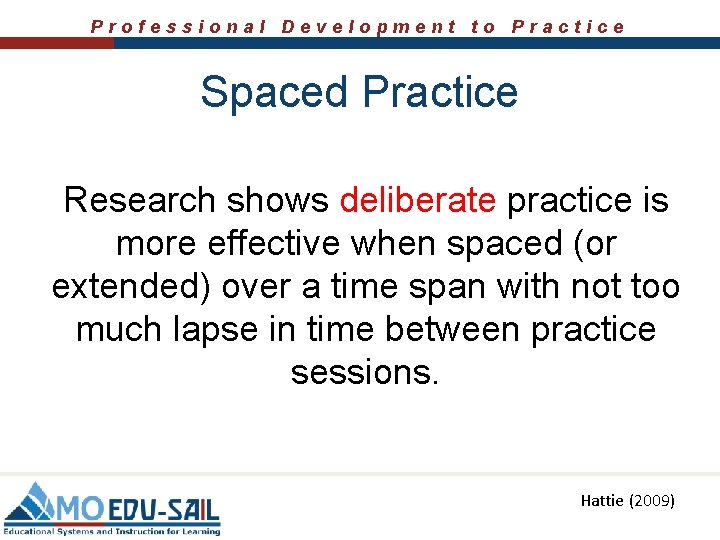 Professional Development to Practice

Spaced Practice

Research shows deliberate practice is more effective when spaced (or extended) over a time span with not too much lapse in time between practice sessions.

MO EDU-SAIL
Educational Systems and Instruction for Learning

Hattie (2009)